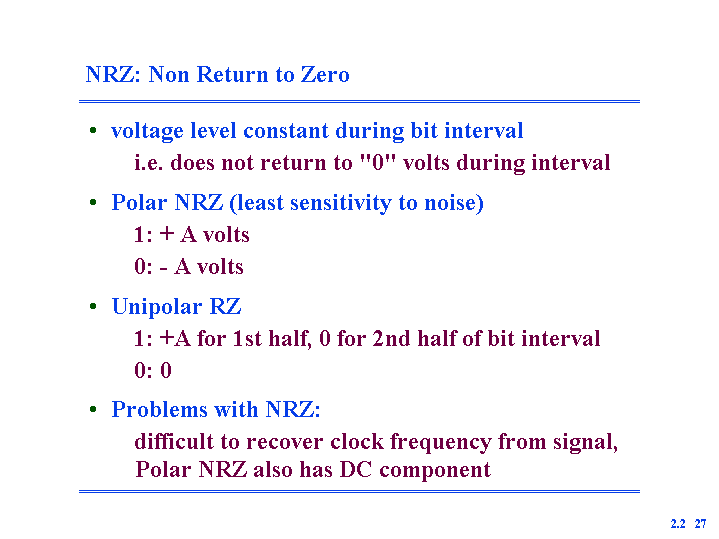 NRZ: Non Return to Zero

• voltage level constant during bit interval
i.e. does not return to "0" volts during interval

• Polar NRZ (least sensitivity to noise)
1: + A volts
0: - A volts

• Unipolar RZ
1: +A for 1st half, 0 for 2nd half of bit interval
0: 0

• Problems with NRZ:
difficult to recover clock frequency from signal,
Polar NRZ also has DC component

2.2 27